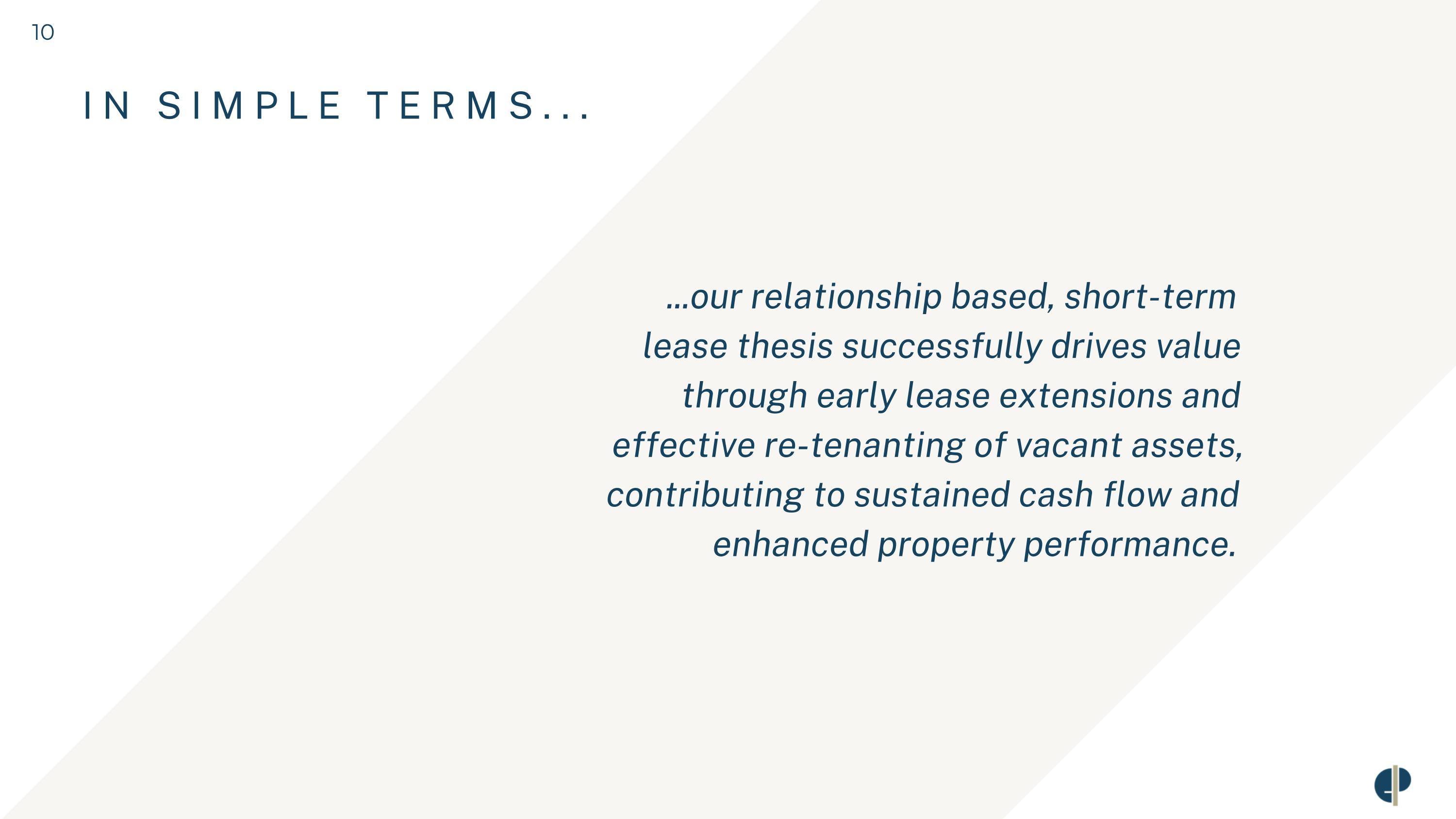 10

IN SIMPLE TERMS...

…our relationship based, short-term lease thesis successfully drives value through early lease extensions and effective re-tenanting of vacant assets, contributing to sustained cash flow and enhanced property performance.